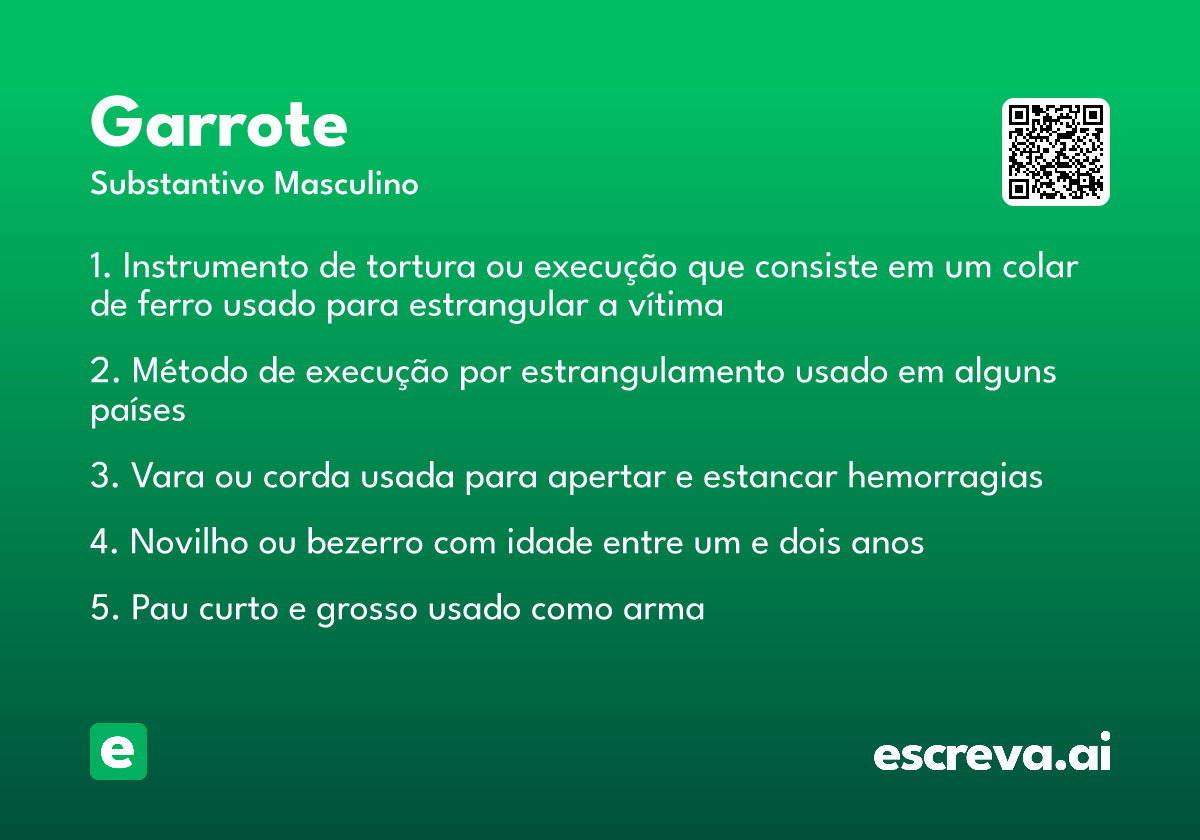 Garrote
Substantivo Masculino

1. Instrumento de tortura ou execução que consiste em um colar de ferro usado para estrangular a vítima

2. Método de execução por estrangulamento usado em alguns países

3. Vara ou corda usada para apertar e estancar hemorragias

4. Novilho ou bezerro com idade entre um e dois anos

5. Pau curto e grosso usado como arma

e

escreva.ai